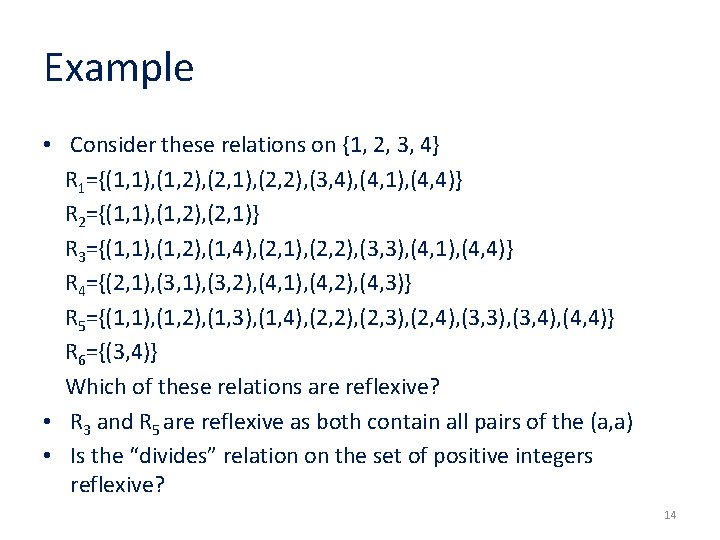 Example

• Consider these relations on {1, 2, 3, 4}

$R_1$={(1,1),(1,2),(2,1),(2,2),(3,4),(4,1),(4,4)}

$R_2$={(1,1),(1,2),(2,1)}

$R_3$={(1,1),(1,2),(1,4),(2,1),(2,2),(3,3),(4,1),(4,4)}

$R_4$={(2,1),(3,1),(3,2),(4,1),(4,2),(4,3)}

$R_5$={(1,1),(1,2),(1,3),(1,4),(2,2),(2,3),(2,4),(3,3),(3,4),(4,4)}

$R_6$={(3,4)}

Which of these relations are reflexive?

• $R_3$ and $R_5$ are reflexive as both contain all pairs of the (a,a)

• Is the "divides" relation on the set of positive integers reflexive?

14